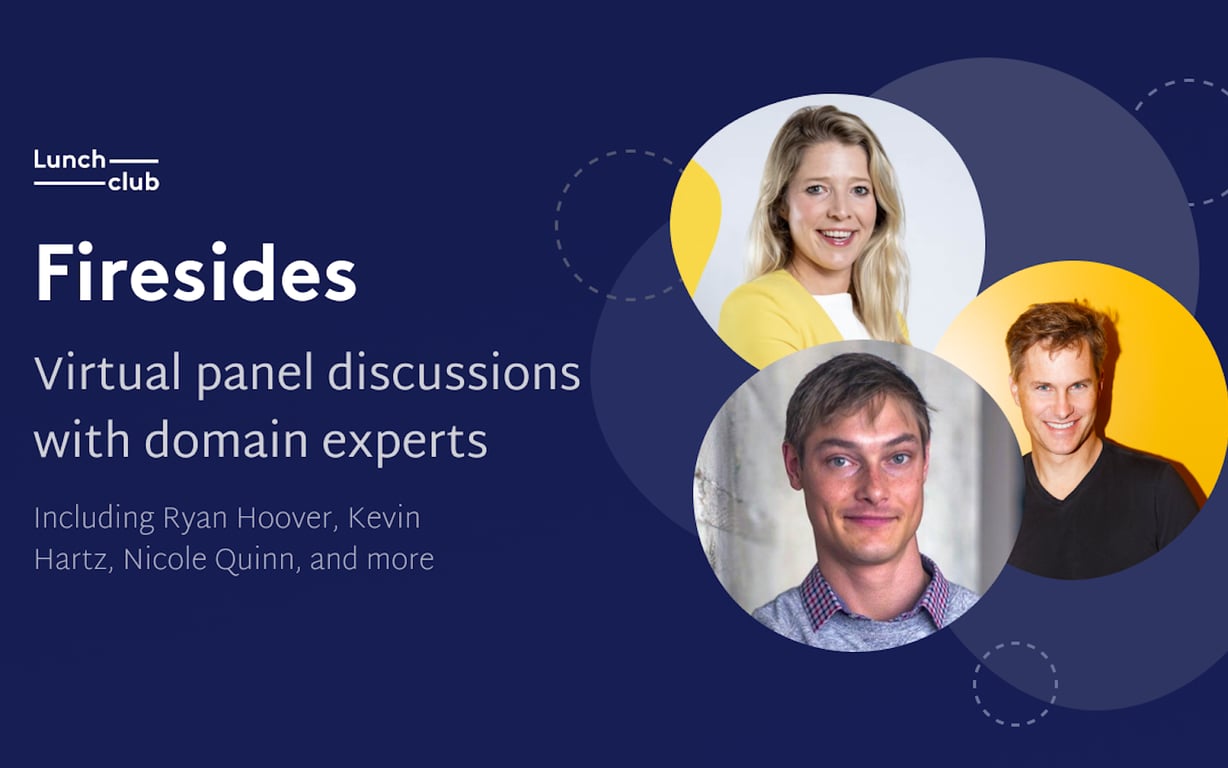 Lunch club

Firesides

Virtual panel discussions with domain experts

Including Ryan Hoover, Kevin Hartz, Nicole Quinn, and more